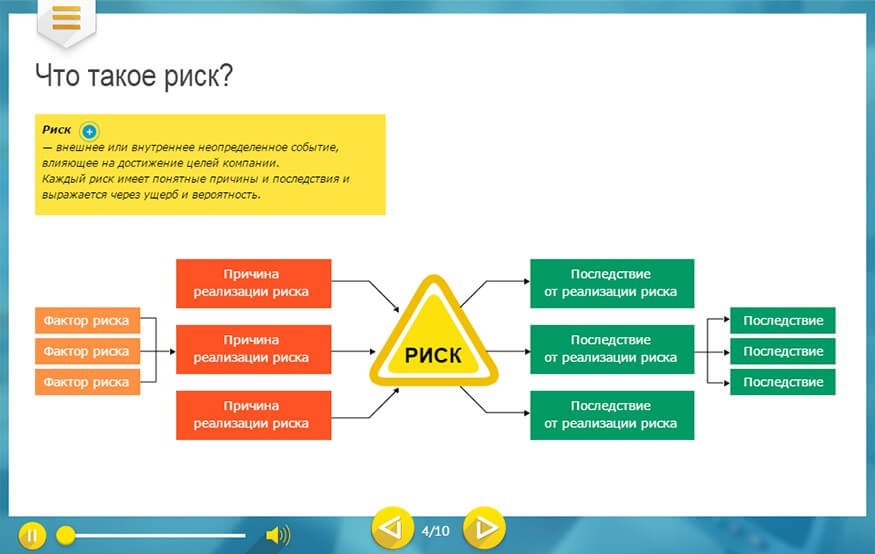 Что такое риск?

Риск
— внешнее или внутреннее неопределенное событие, влияющее на достижение целей компании.
Каждый риск имеет понятные причины и последствия и выражается через ущерб и вероятность.

Фактор риска
Фактор риска
Фактор риска

Причина реализации риска
Причина реализации риска
Причина реализации риска

РИСК

Последствие от реализации риска
Последствие от реализации риска
Последствие от реализации риска

Последствие
Последствие
Последствие

4/10